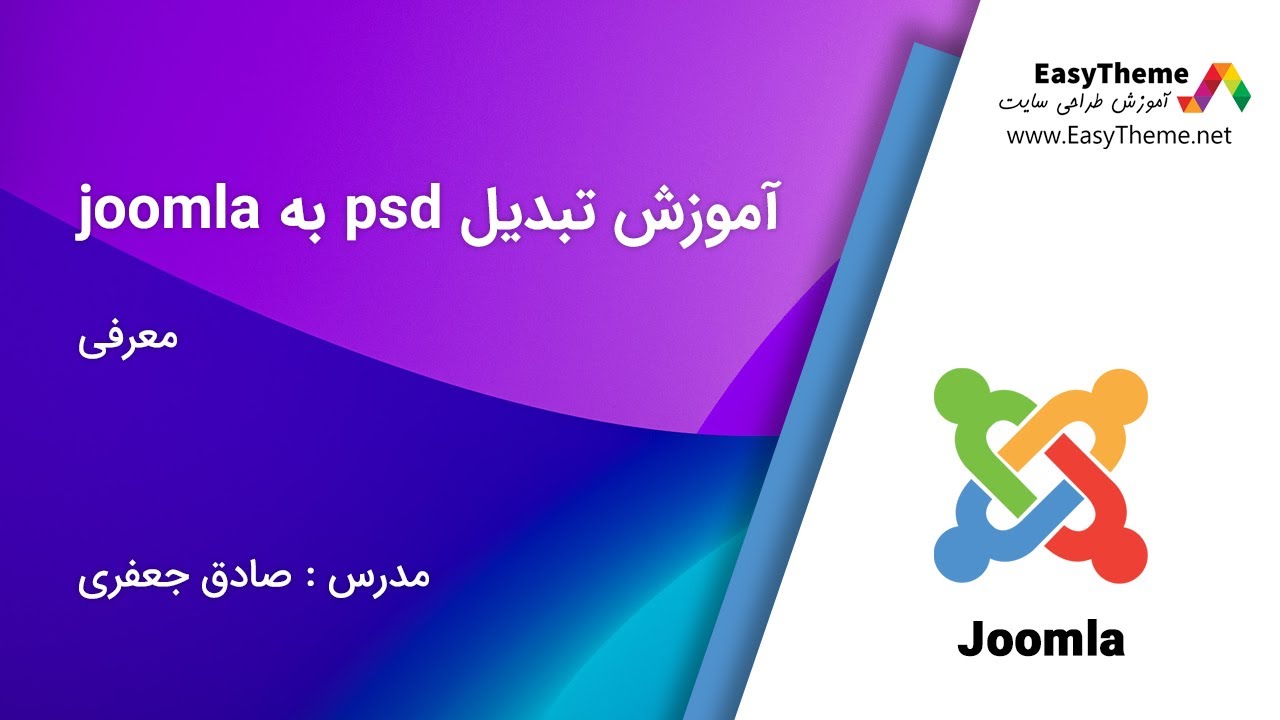 EasyTheme
آموزش طراحی سایت
www.EasyTheme.net

آموزش تبدیل psd به joomla

معرفی

مدرس : صادق جعفری

Joomla